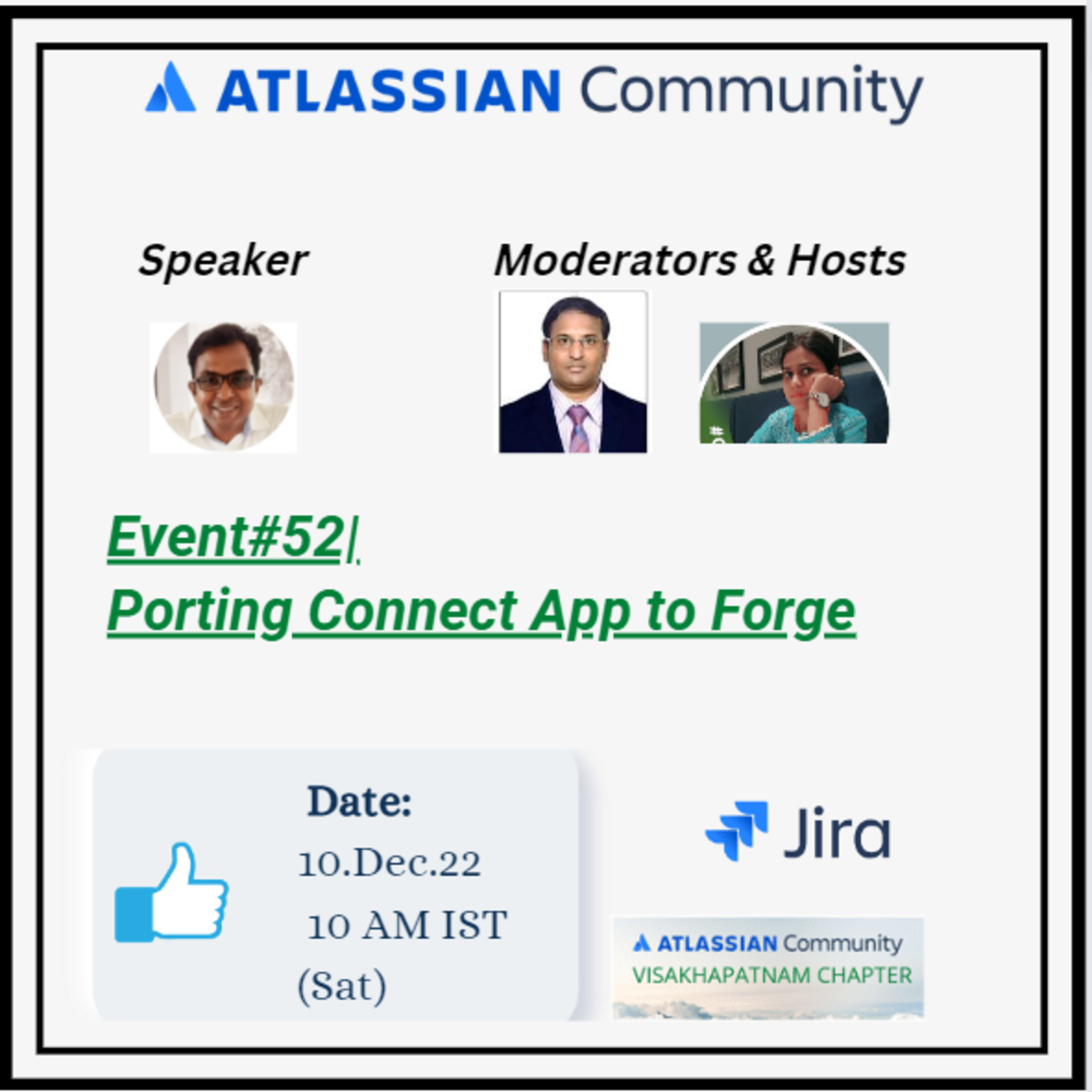 ATLASSIAN Community

Speaker

Moderators & Hosts

Event#52|
Porting Connect App to Forge

Date:
10.Dec.22
10 AM IST
(Sat)

Jira

ATLASSIAN Community
VISAKHAPATNAM CHAPTER